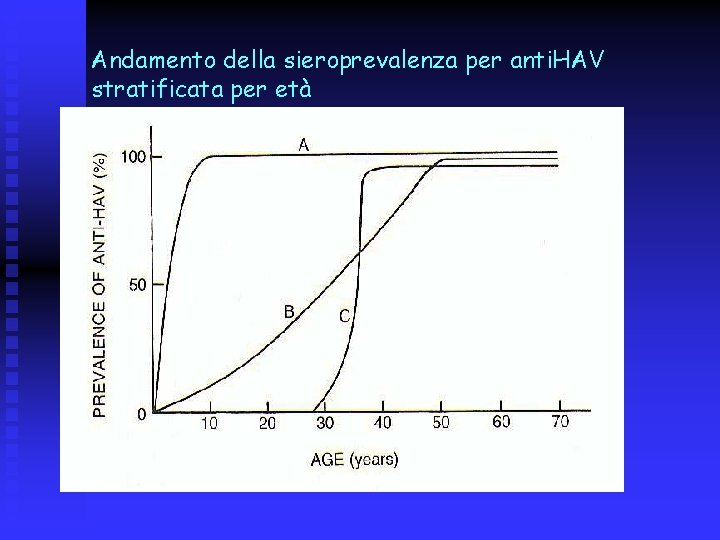 Andamento della sieroprevalenza per antiHAV stratificata per età

PREVALENCE OF ANTI-HAV (%)

100

50

0

A

B

C

10 20 30 40 50 60 70

AGE (years)